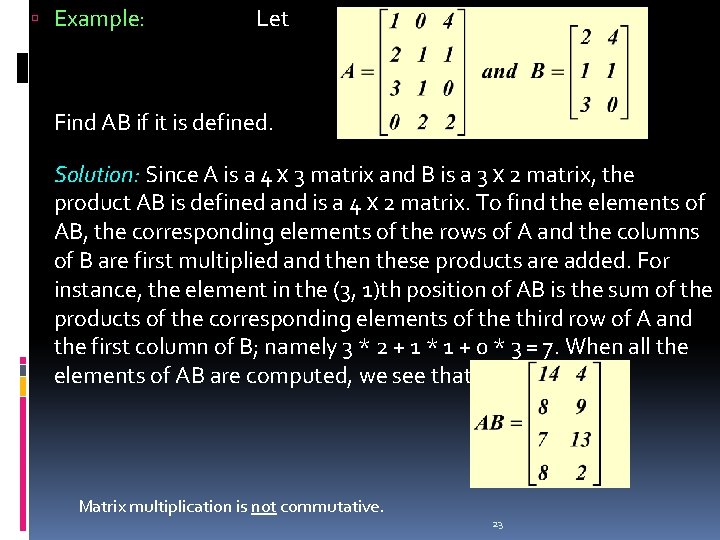 Example: Let $A = \begin{bmatrix} 1 & 0 & 4 \\ 2 & 1 & 1 \\ 3 & 1 & 0 \\ 0 & 2 & 2 \end{bmatrix}$ and $B = \begin{bmatrix} 2 & 4 \\ 1 & 1 \\ 3 & 0 \end{bmatrix}$

Find AB if it is defined.

Solution: Since A is a 4 x 3 matrix and B is a 3 x 2 matrix, the product AB is defined and is a 4 x 2 matrix. To find the elements of AB, the corresponding elements of the rows of A and the columns of B are first multiplied and then these products are added. For instance, the element in the (3, 1)th position of AB is the sum of the products of the corresponding elements of the third row of A and the first column of B; namely 3 * 2 + 1 * 1 + 0 * 3 = 7. When all the elements of AB are computed, we see that

$AB = \begin{bmatrix} 14 & 4 \\ 8 & 9 \\ 7 & 13 \\ 8 & 2 \end{bmatrix}$

Matrix multiplication is not commutative.

23